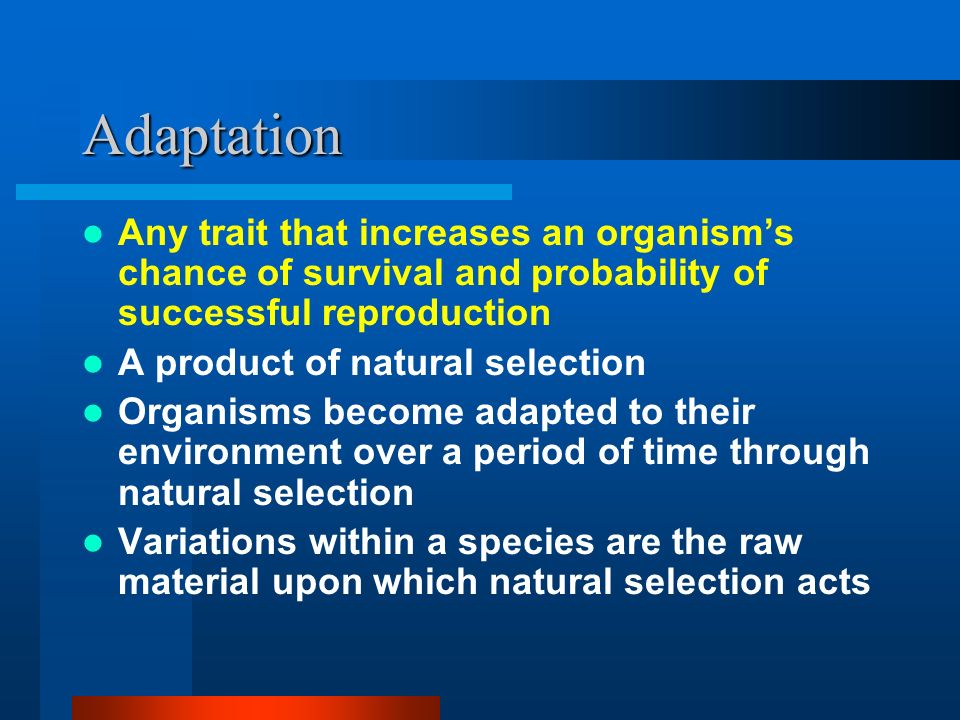 Adaptation

- Any trait that increases an organism’s chance of survival and probability of successful reproduction
- A product of natural selection
- Organisms become adapted to their environment over a period of time through natural selection
- Variations within a species are the raw material upon which natural selection acts